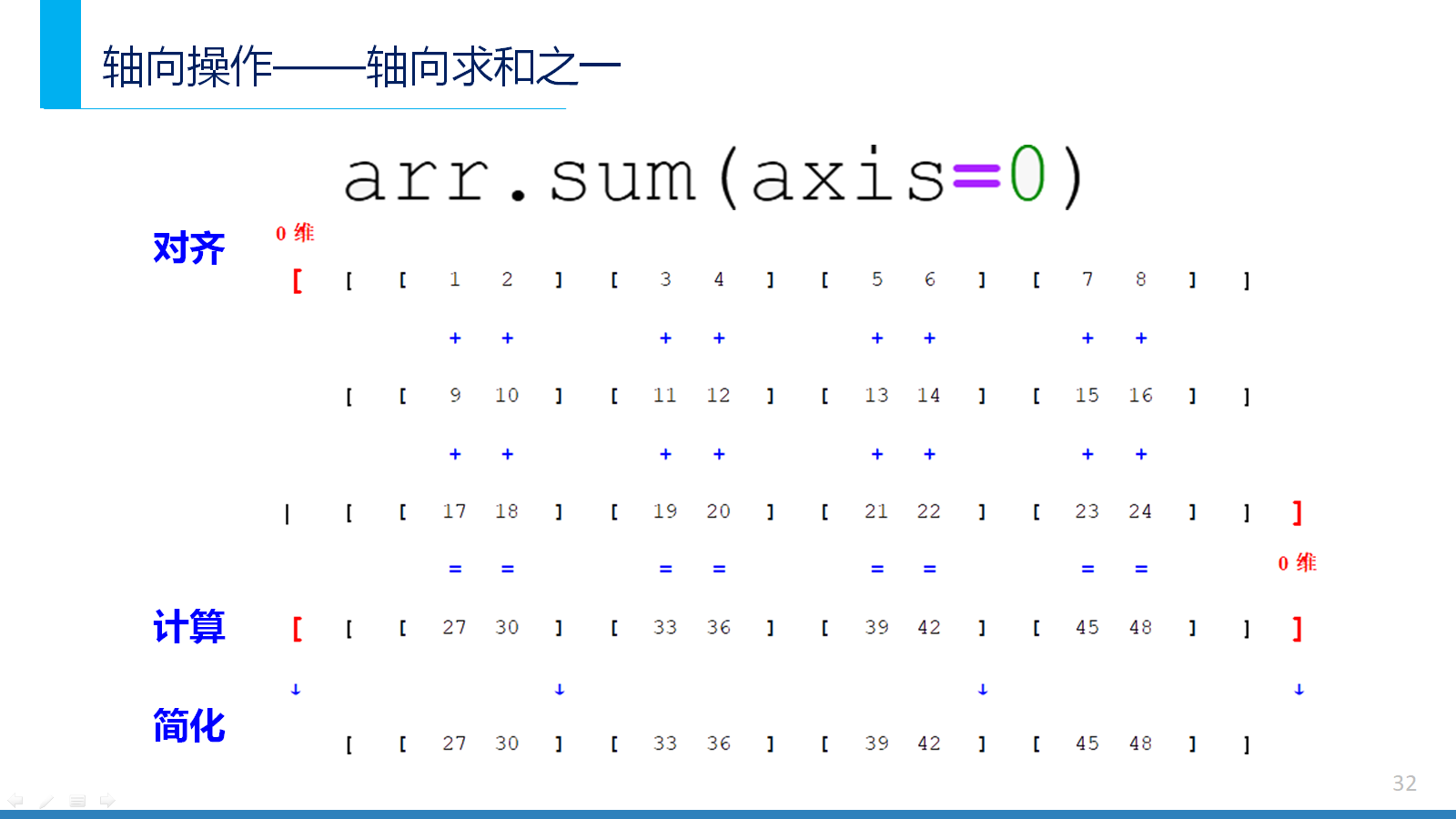 轴向操作——轴向求和之一

arr.sum(axis=0)

对齐

0 维

[ [ [ 1 2 ] [ 3 4 ] [ 5 6 ] [ 7 8 ] ]

+ + + + + + + +

[ [ 9 10 ] [ 11 12 ] [ 13 14 ] [ 15 16 ] ]

+ + + + + + + +

| [ [ 17 18 ] [ 19 20 ] [ 21 22 ] [ 23 24 ] ] ]

= = = = = = = =

0 维

计算

[ [ [ 27 30 ] [ 33 36 ] [ 39 42 ] [ 45 48 ] ] ]

↓ ↓ ↓ ↓

简化

[ [ 27 30 ] [ 33 36 ] [ 39 42 ] [ 45 48 ] ]

32